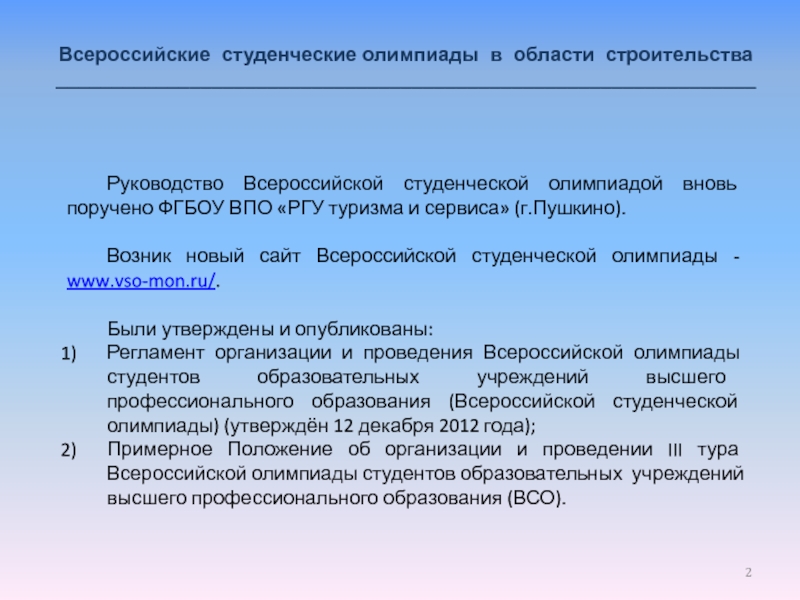 Всероссийские студенческие олимпиады в области строительства

Руководство Всероссийской студенческой олимпиадой вновь поручено ФГБОУ ВПО «РГУ туризма и сервиса» (г.Пушкино).

Возник новый сайт Всероссийской студенческой олимпиады - www.vso-mon.ru/.

Были утверждены и опубликованы:
1) Регламент организации и проведения Всероссийской олимпиады студентов образовательных учреждений высшего профессионального образования (Всероссийской студенческой олимпиады) (утверждён 12 декабря 2012 года);
2) Примерное Положение об организации и проведении III тура Всероссийской олимпиады студентов образовательных учреждений высшего профессионального образования (ВСО).

2